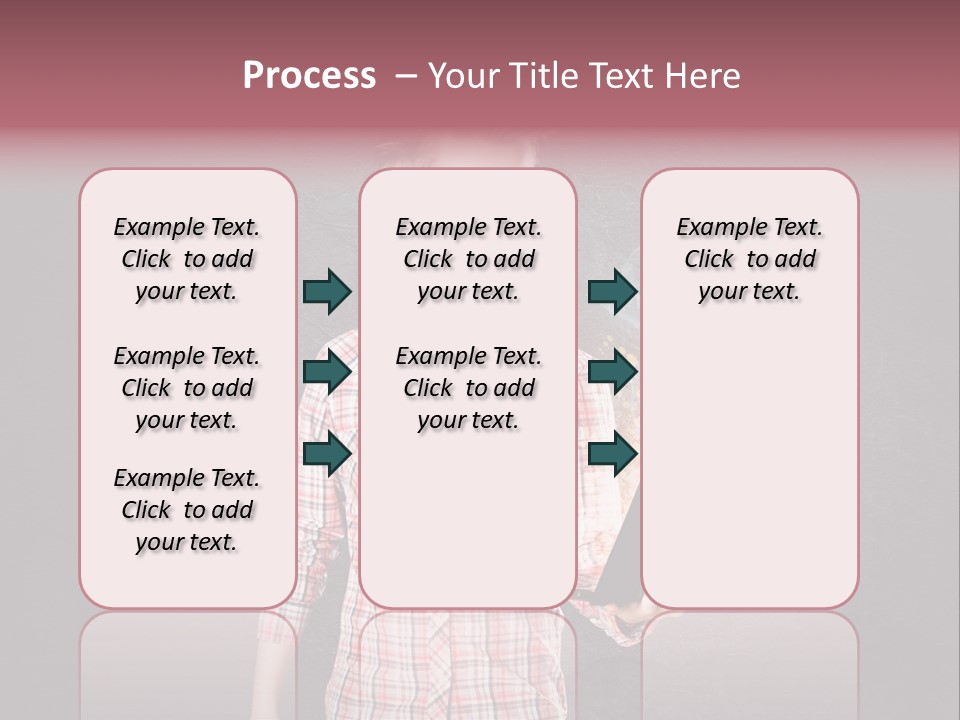 Process – Your Title Text Here

Example Text. Click to add your text.

Example Text. Click to add your text.

Example Text. Click to add your text.

Example Text. Click to add your text.

Example Text. Click to add your text.

Example Text. Click to add your text.